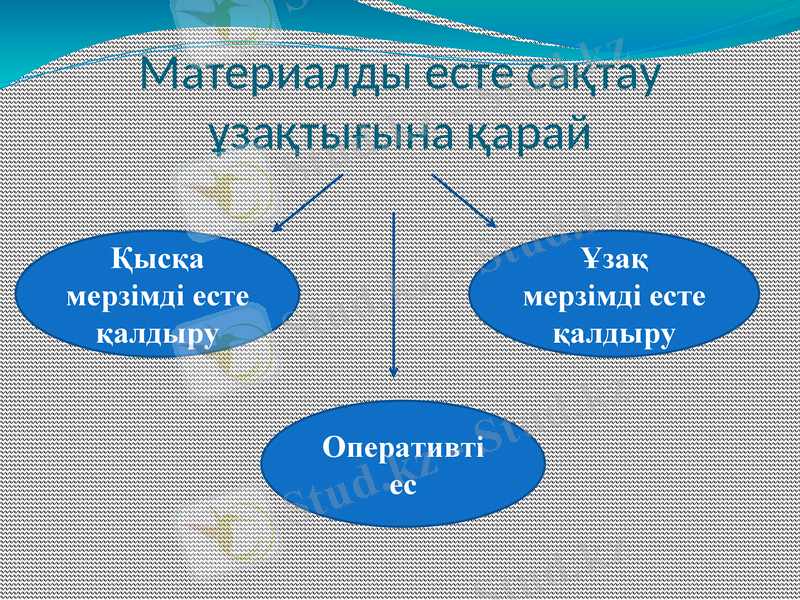 Материалды есте сақтау ұзақтығына қарай

Қысқа мерзімді есте қалдыру

Ұзақ мерзімді есте қалдыру

Оперативті ес

Stud.kz